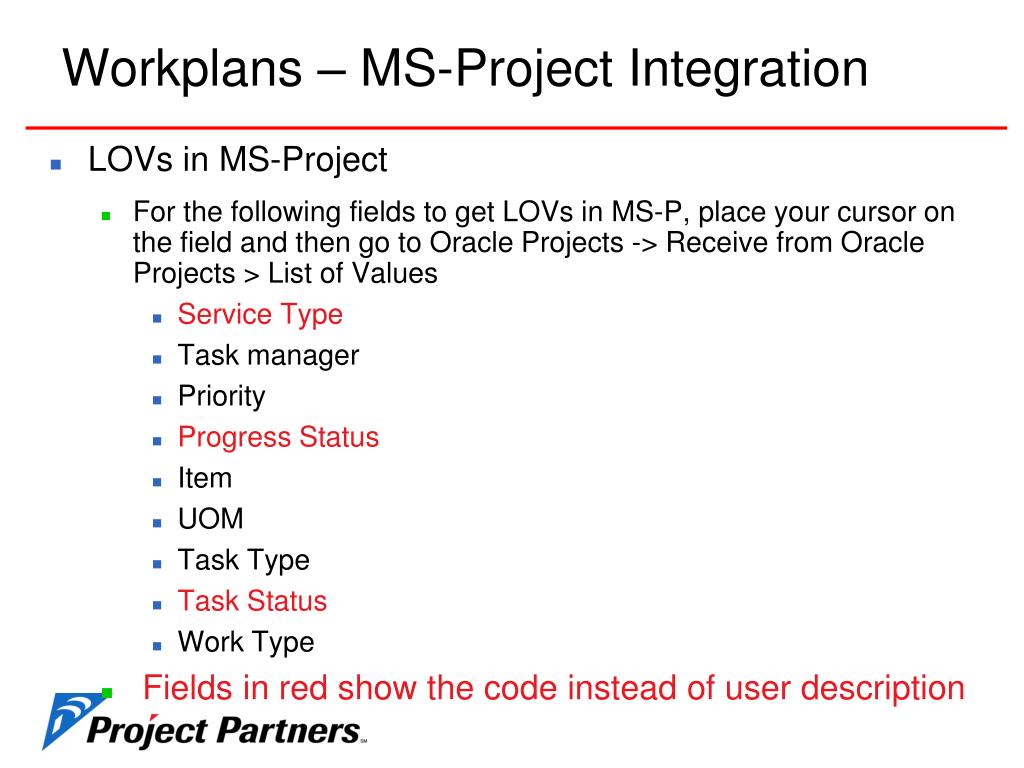 Workplans – MS-Project Integration

- LOVs in MS-Project
  - For the following fields to get LOVs in MS-P, place your cursor on the field and then go to Oracle Projects -> Receive from Oracle Projects > List of Values
    - Service Type
    - Task manager
    - Priority
    - Progress Status
    - Item
    - UOM
    - Task Type
    - Task Status
    - Work Type
  - Fields in red show the code instead of user description

Project Partners™